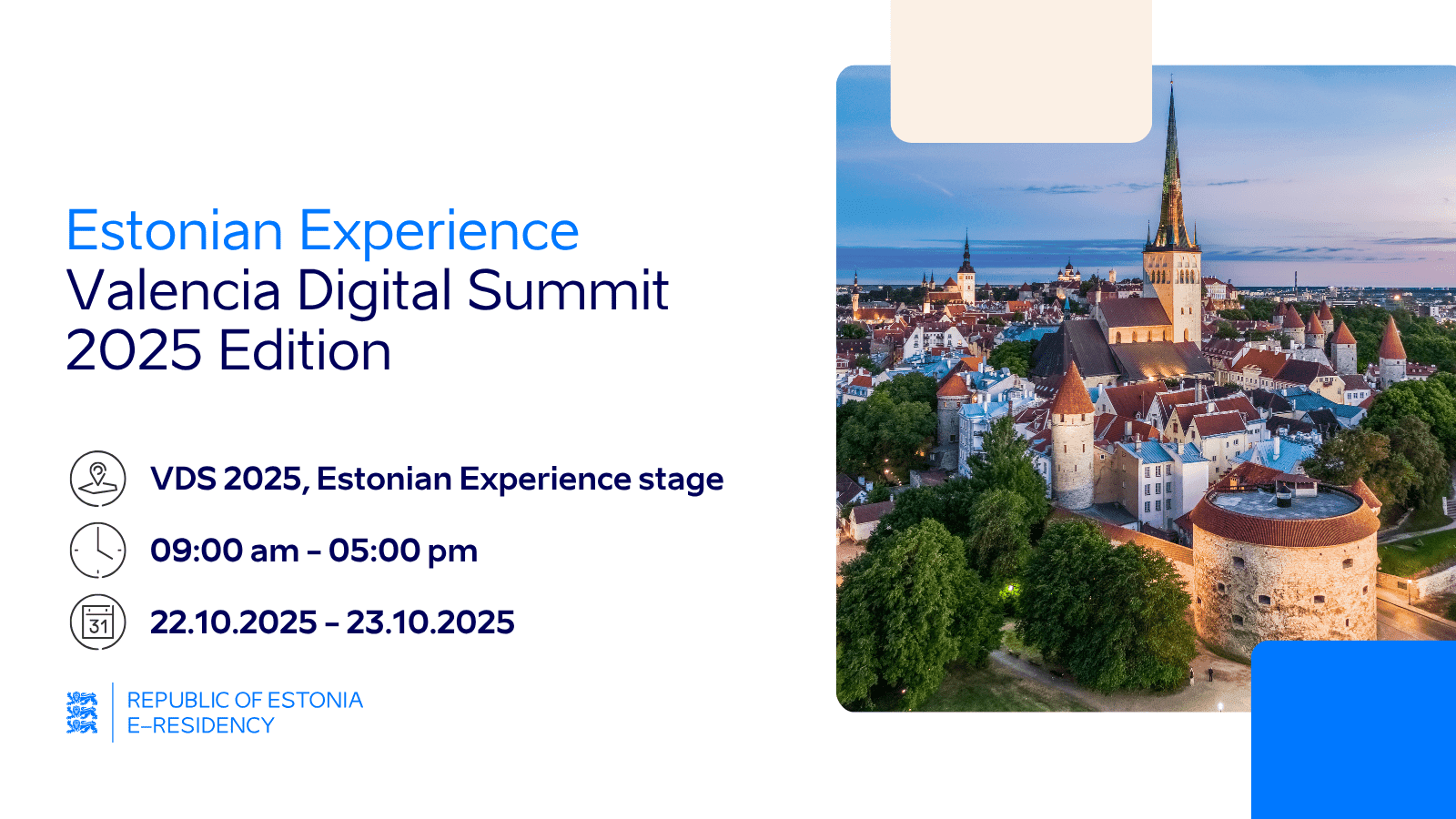 Estonian Experience
Valencia Digital Summit
2025 Edition

VDS 2025, Estonian Experience stage

09:00 am - 05:00 pm

31

22.10.2025 - 23.10.2025

REPUBLIC OF ESTONIA
E-RESIDENCY